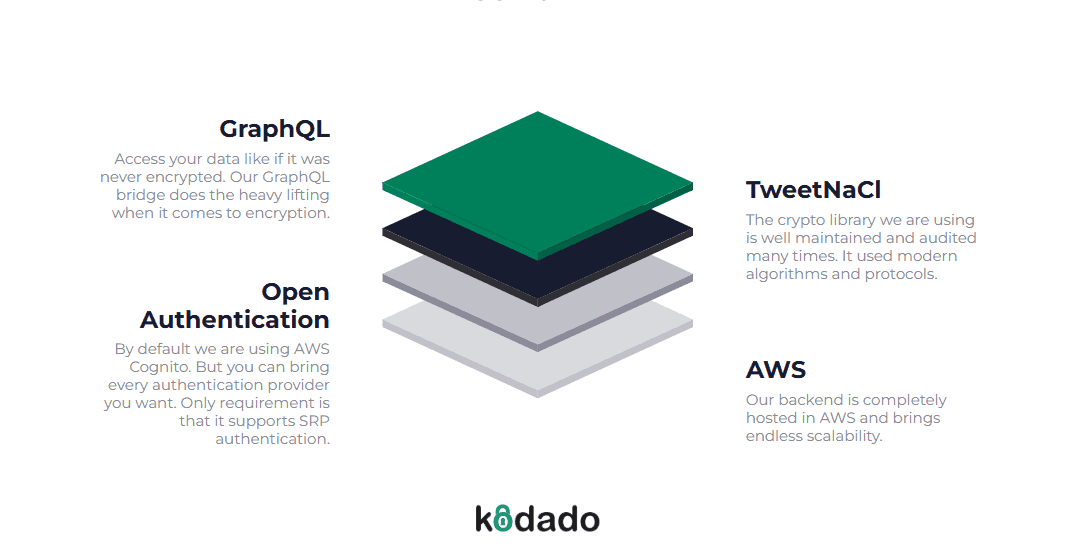 GraphQL

Access your data like if it was never encrypted. Our GraphQL bridge does the heavy lifting when it comes to encryption.

Open Authentication

By default we are using AWS Cognito. But you can bring every authentication provider you want. Only requirement is that it supports SRP authentication.

TweetNaCl

The crypto library we are using is well maintained and audited many times. It used modern algorithms and protocols.

AWS

Our backend is completely hosted in AWS and brings endless scalability.

kodado